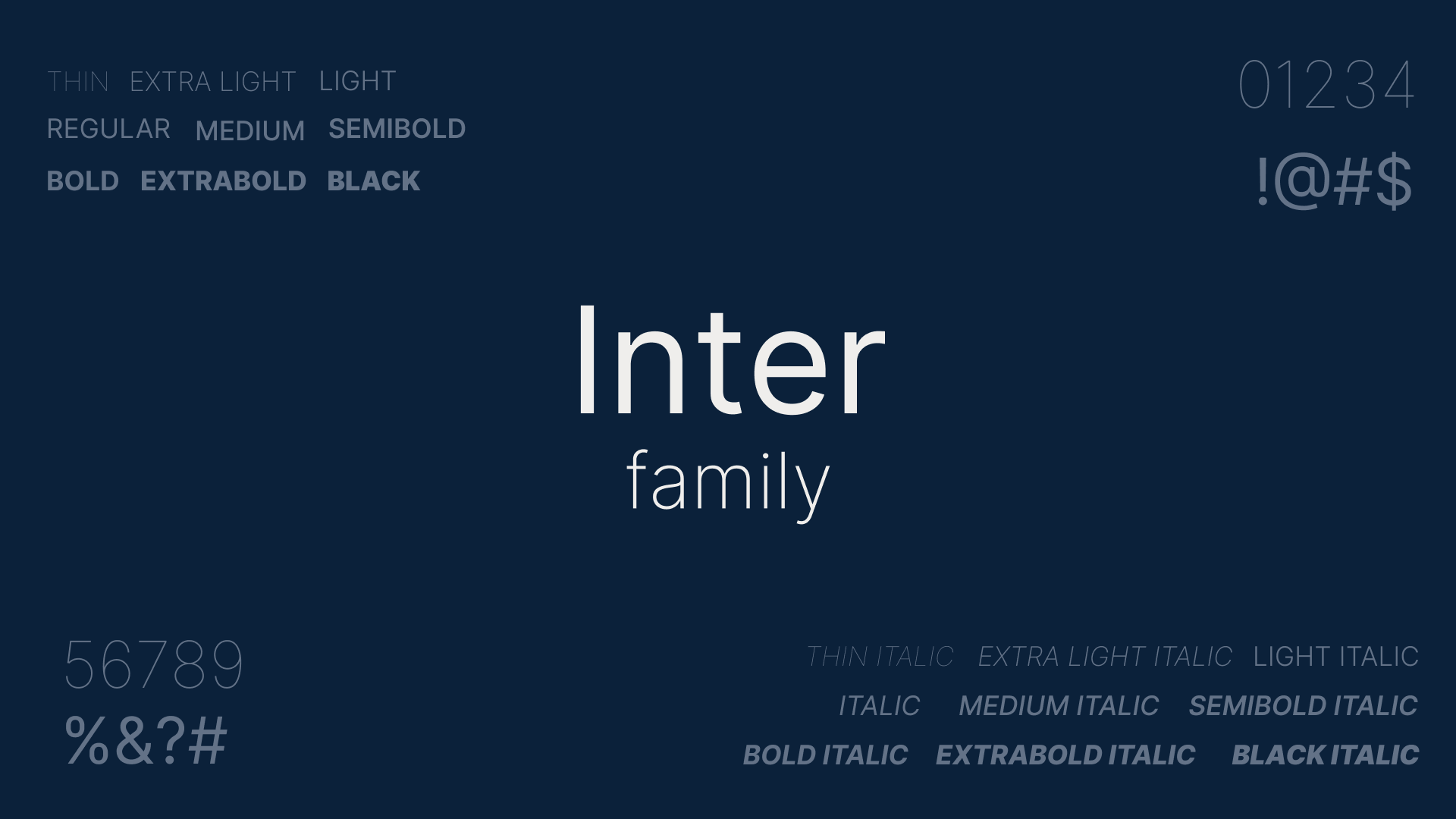 THIN EXTRA LIGHT LIGHT
REGULAR MEDIUM SEMIBOLD
BOLD EXTRABOLD BLACK

01234
!@#$

Inter
family

56789
%&?#

THIN ITALIC EXTRA LIGHT ITALIC LIGHT ITALIC
ITALIC MEDIUM ITALIC SEMIBOLD ITALIC
BOLD ITALIC EXTRABOLD ITALIC BLACK ITALIC